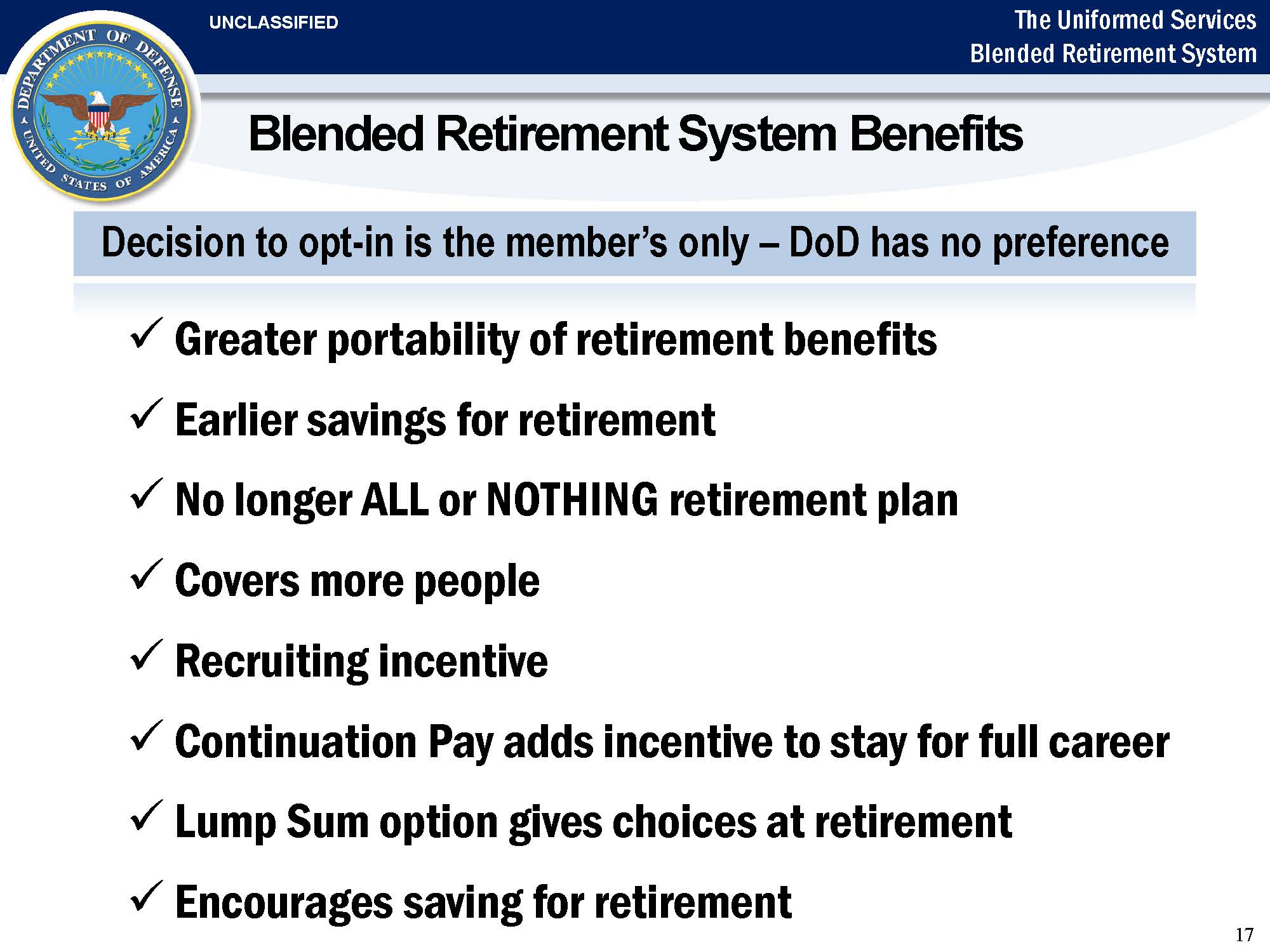 DEPARTMENT OF DEFENSE
UNITED STATES OF AMERICA

UNCLASSIFIED

The Uniformed Services
Blended Retirement System

Blended Retirement System Benefits

Decision to opt-in is the member's only – DoD has no preference

✓ Greater portability of retirement benefits

✓ Earlier savings for retirement

✓ No longer ALL or NOTHING retirement plan

✓ Covers more people

✓ Recruiting incentive

✓ Continuation Pay adds incentive to stay for full career

✓ Lump Sum option gives choices at retirement

✓ Encourages saving for retirement

17